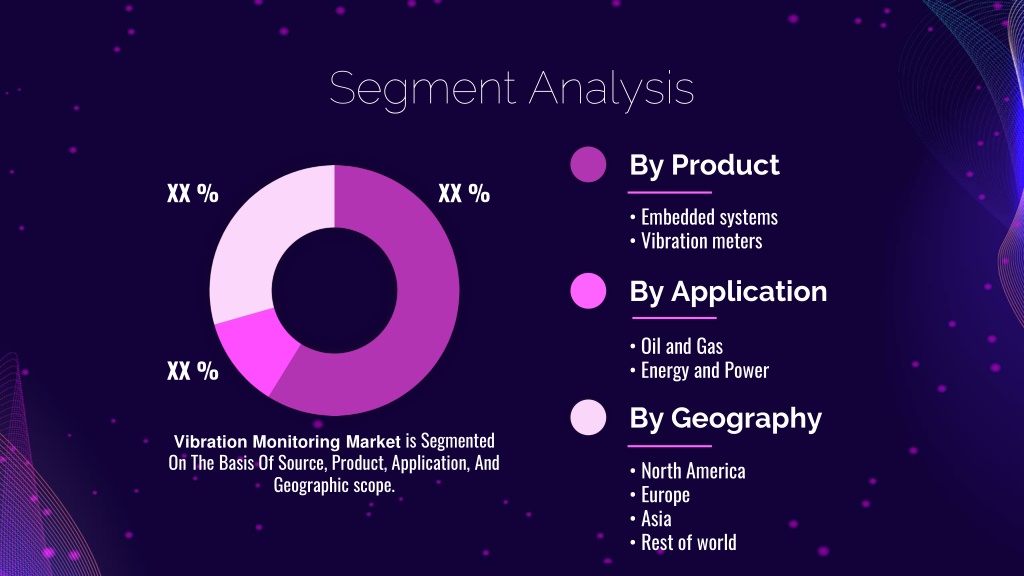 Segment Analysis

XX %

XX %

XX %

Vibration Monitoring Market is Segmented On The Basis Of Source, Product, Application, And Geographic scope.

By Product

• Embedded systems
• Vibration meters

By Application

• Oil and Gas
• Energy and Power

By Geography

• North America
• Europe
• Asia
• Rest of world